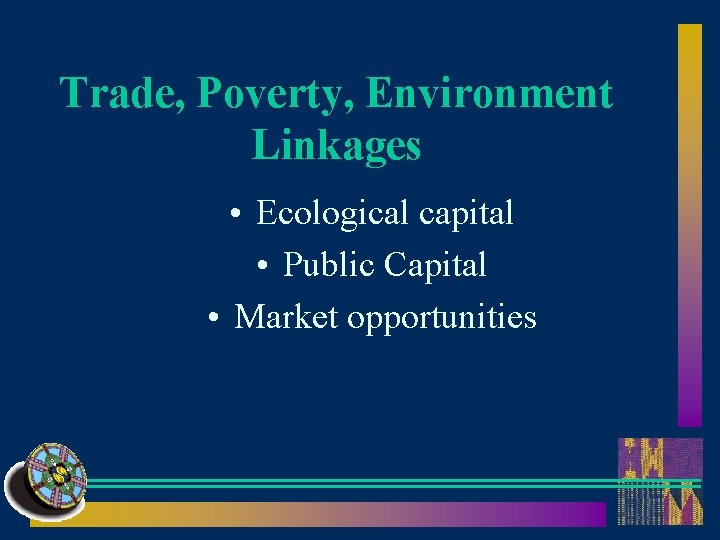 Trade, Poverty, Environment Linkages

• Ecological capital
• Public Capital
• Market opportunities